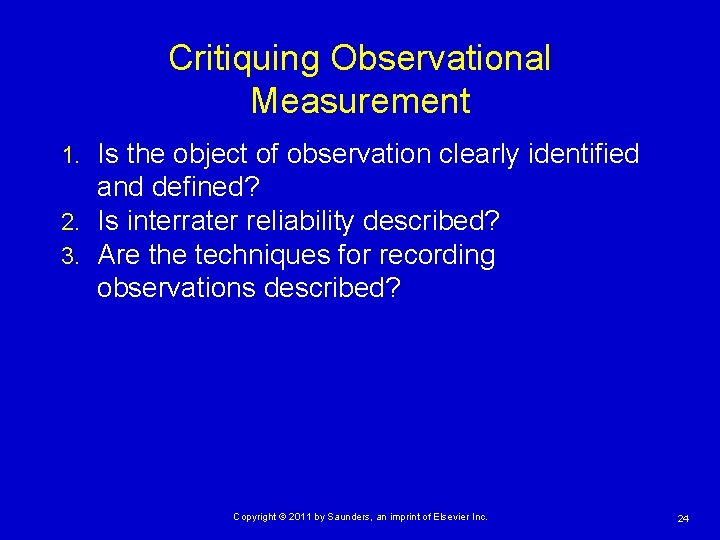 Critiquing Observational Measurement

1. Is the object of observation clearly identified and defined?
2. Is interrater reliability described?
3. Are the techniques for recording observations described?

Copyright © 2011 by Saunders, an imprint of Elsevier Inc.

24